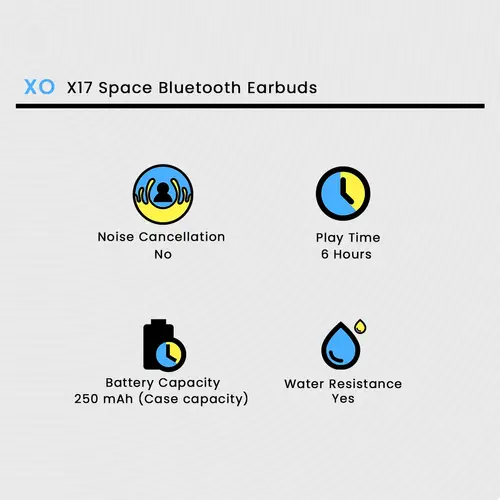 XO X17 Space Bluetooth Earbuds

Noise Cancellation
No

Play Time
6 Hours

Battery Capacity
250 mAh (Case capacity)

Water Resistance
Yes